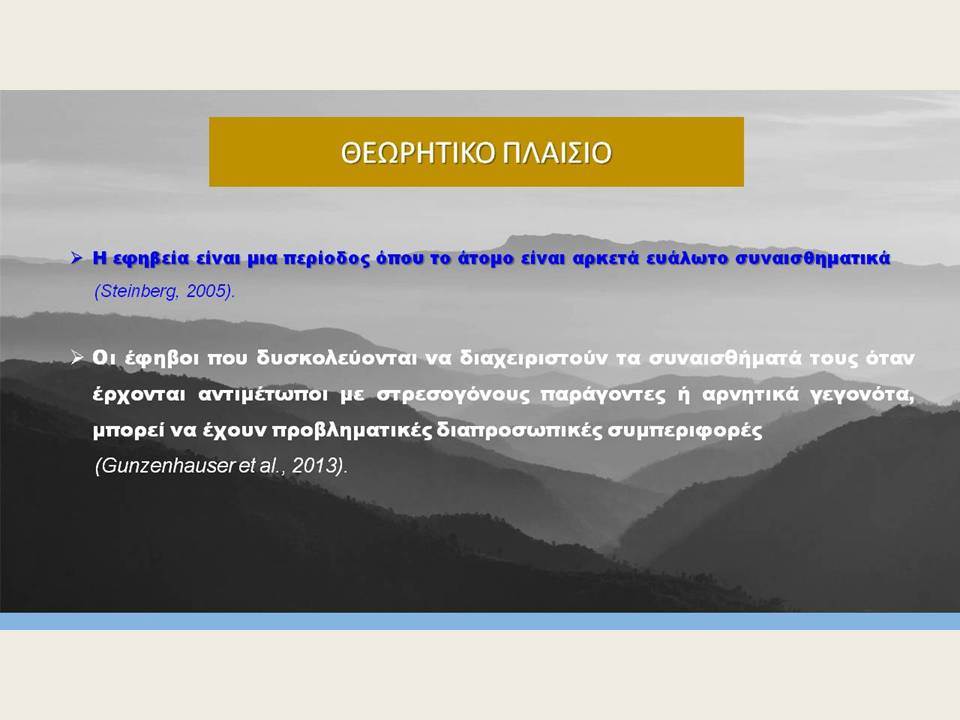 ΘΕΩΡΗΤΙΚΟ ΠΛΑΙΣΙΟ

➢ Η εφηβεία είναι μια περίοδος όπου το άτομο είναι αρκετά ευάλωτο συναισθηματικά (Steinberg, 2005).

➢ Οι έφηβοι που δυσκολεύονται να διαχειριστούν τα συναισθήματά τους όταν έρχονται αντιμέτωποι με στρεσογόνους παράγοντες ή αρνητικά γεγονότα, μπορεί να έχουν προβληματικές διαπροσωπικές συμπεριφορές (Gunzenhauser et al., 2013).